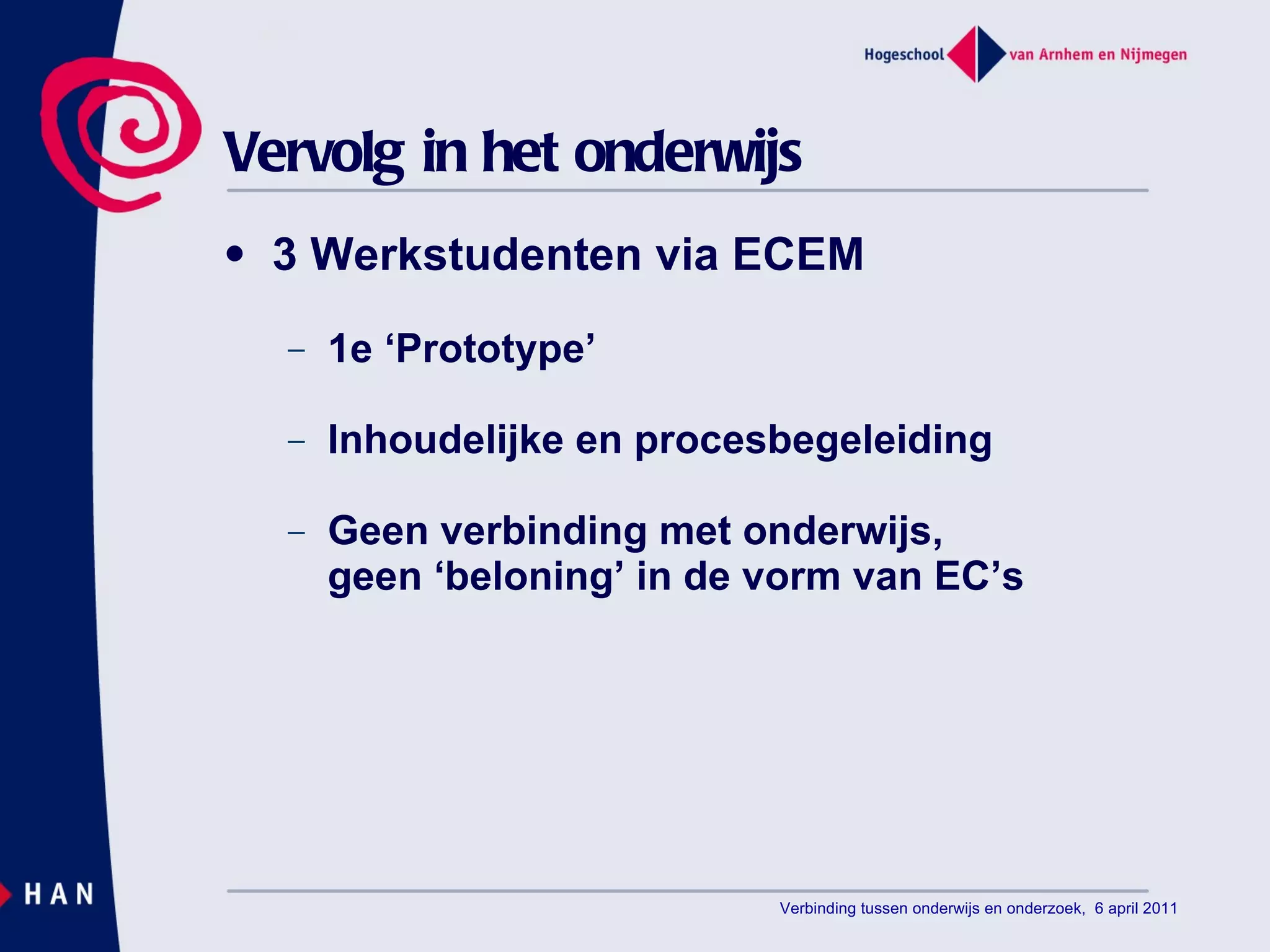 Hogeschool van Arnhem en Nijmegen

Vervolg in het onderwijs

• 3 Werkstudenten via ECEM

– 1e ‘Prototype’

– Inhoudelijke en procesbegeleiding

– Geen verbinding met onderwijs, geen ‘beloning’ in de vorm van EC’s

HAN

Verbinding tussen onderwijs en onderzoek, 6 april 2011